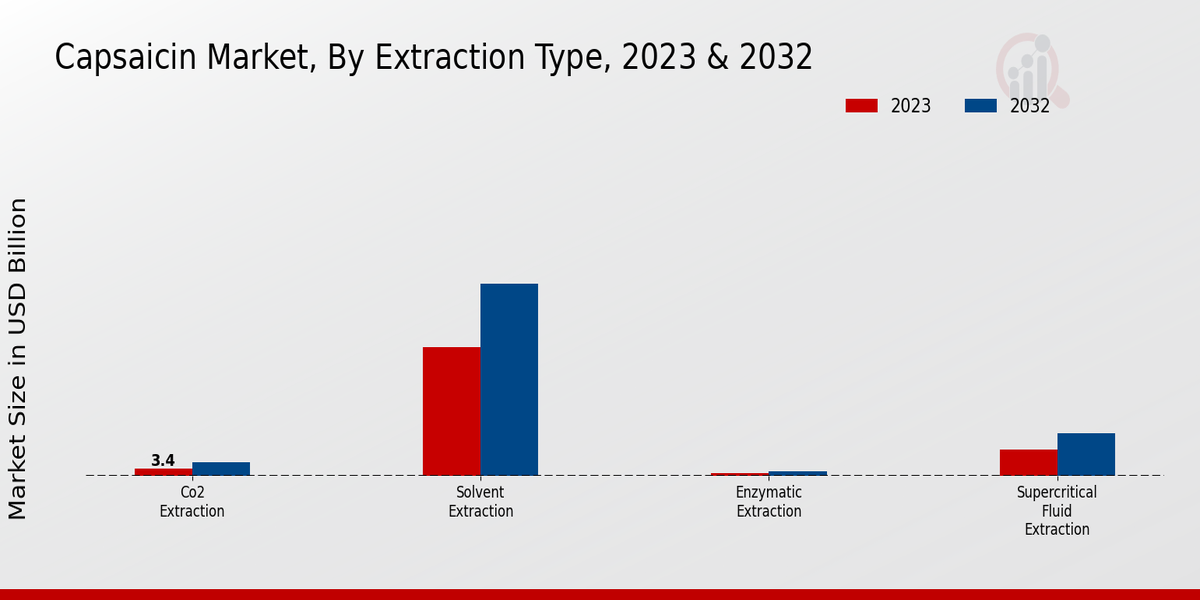 Capsaicin Market, By Extraction Type, 2023 & 2032

2023
2032

Market Size in USD Billion

3.4

Co2 Extraction

Solvent Extraction

Enzymatic Extraction

Supercritical Fluid Extraction